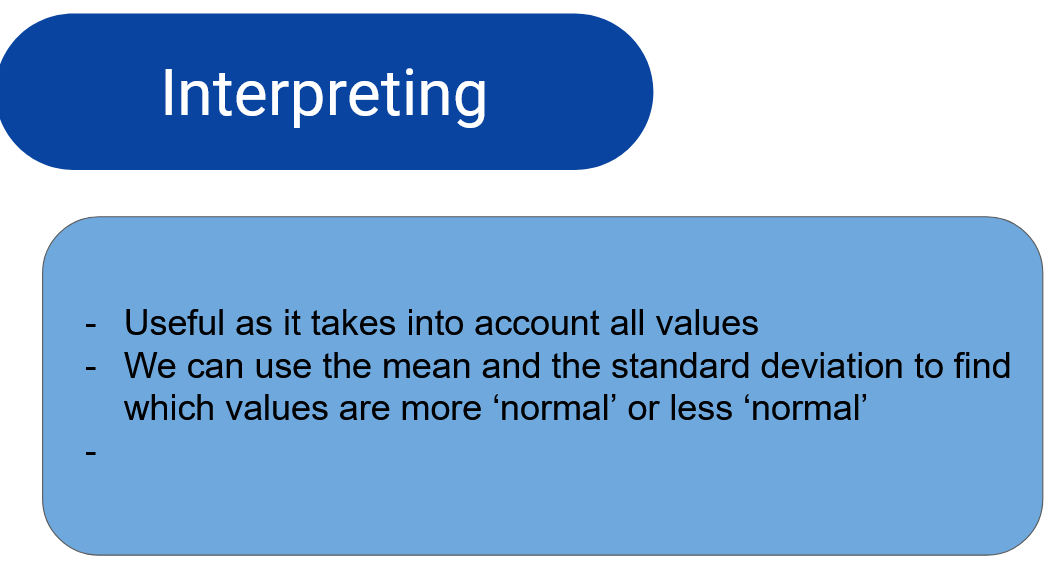 Interpreting

- Useful as it takes into account all values
- We can use the mean and the standard deviation to find which values are more ‘normal’ or less ‘normal’
-